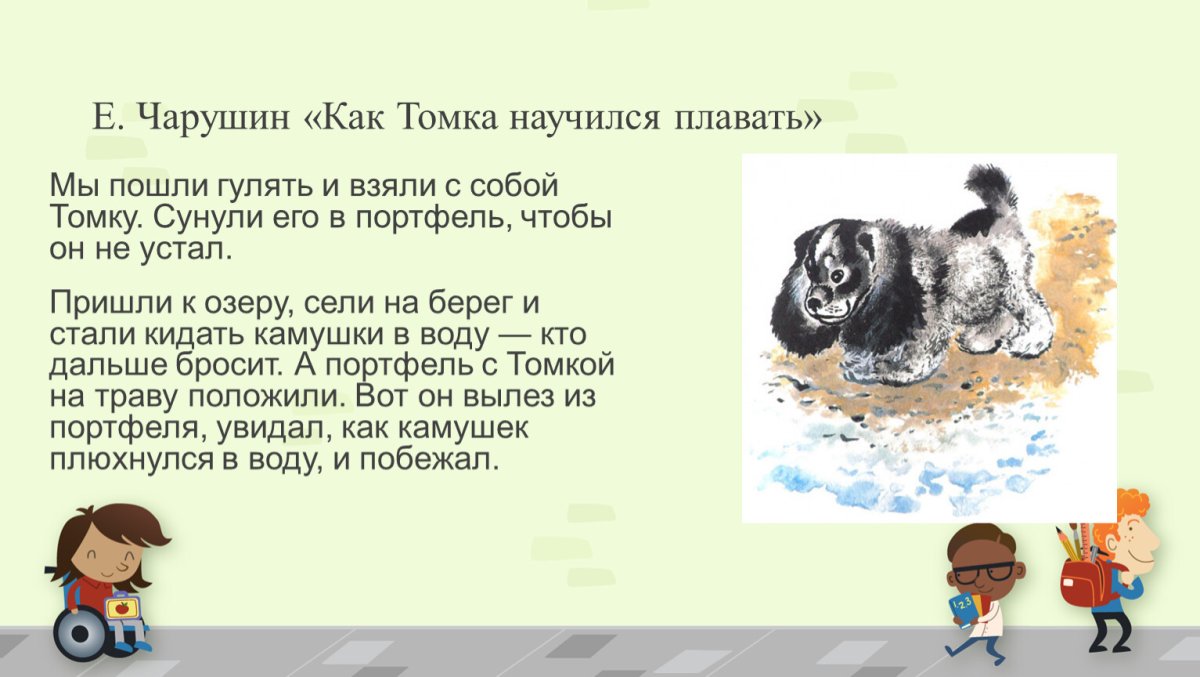 Е. Чарушин «Как Томка научился плавать»

Мы пошли гулять и взяли с собой Томку. Сунули его в портфель, чтобы он не устал.

Пришли к озеру, сели на берег и стали кидать камушки в воду — кто дальше бросит. А портфель с Томкой на траву положили. Вот он вылез из портфеля, увидал, как камушек плюхнулся в воду, и побежал.

123